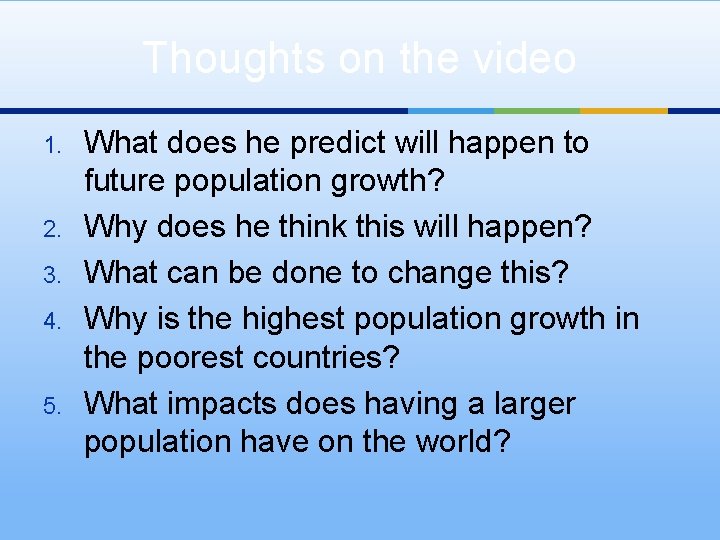 Thoughts on the video

1. What does he predict will happen to future population growth?
2. Why does he think this will happen?
3. What can be done to change this?
4. Why is the highest population growth in the poorest countries?
5. What impacts does having a larger population have on the world?